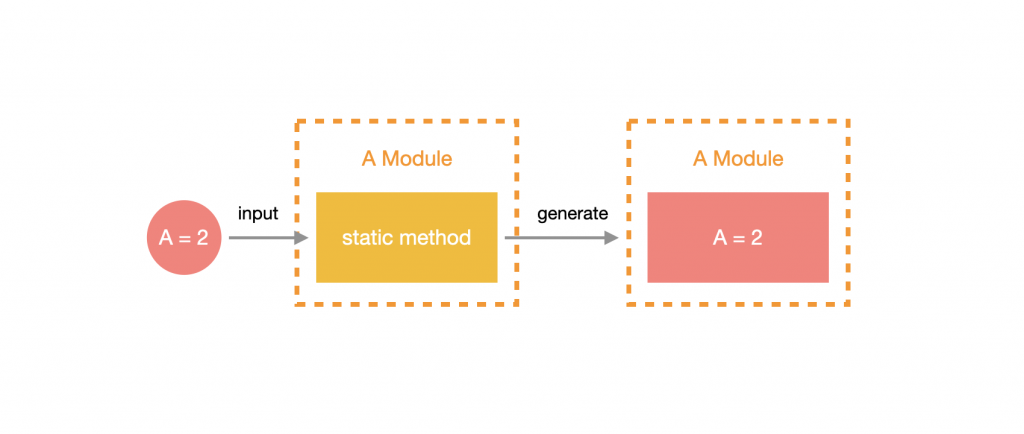 A = 2

input

A Module

static method

generate

A Module

A = 2